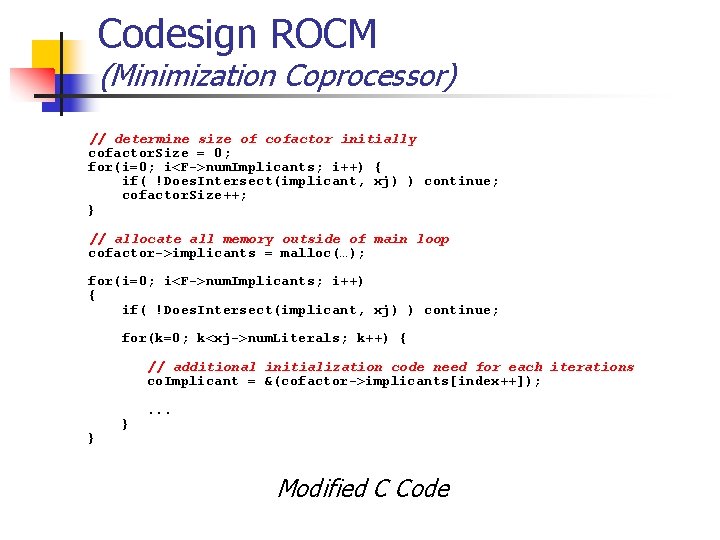 Codesign ROCM
(Minimization Coprocessor)

// determine size of cofactor initially
cofactorSize = 0;
for(i=0; i<F->numImplicants; i++) {
    if( !DoesIntersect(implicant, xj) ) continue;
    cofactorSize++;
}

// allocate all memory outside of main loop
cofactor->implicants = malloc(…);

for(i=0; i<F->numImplicants; i++)
{
    if( !DoesIntersect(implicant, xj) ) continue;

    for(k=0; k<xj->numLiterals; k++) {

        // additional initialization code need for each iterations
        coImplicant = &(cofactor->implicants[index++]);

        ...
    }
}

Modified C Code